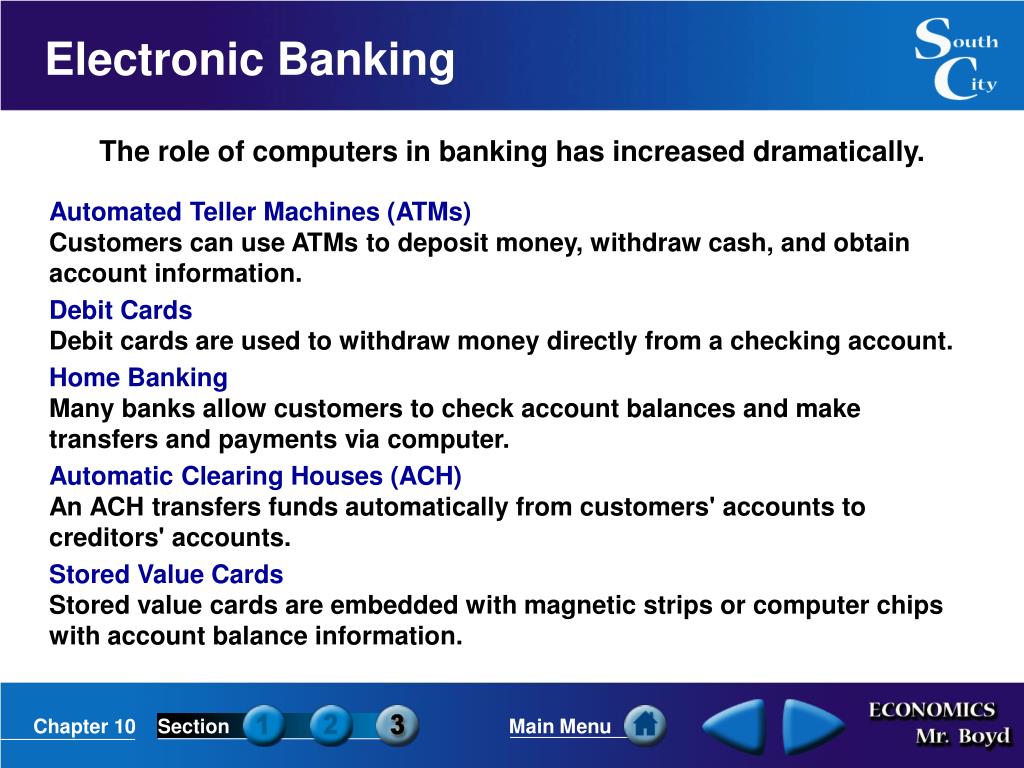 Electronic Banking

South City

The role of computers in banking has increased dramatically.

Automated Teller Machines (ATMs)
Customers can use ATMs to deposit money, withdraw cash, and obtain account information.

Debit Cards
Debit cards are used to withdraw money directly from a checking account.

Home Banking
Many banks allow customers to check account balances and make transfers and payments via computer.

Automatic Clearing Houses (ACH)
An ACH transfers funds automatically from customers' accounts to creditors' accounts.

Stored Value Cards
Stored value cards are embedded with magnetic strips or computer chips with account balance information.

Chapter 10 Section 1 2 3 Main Menu

ECONOMICS Mr. Boyd